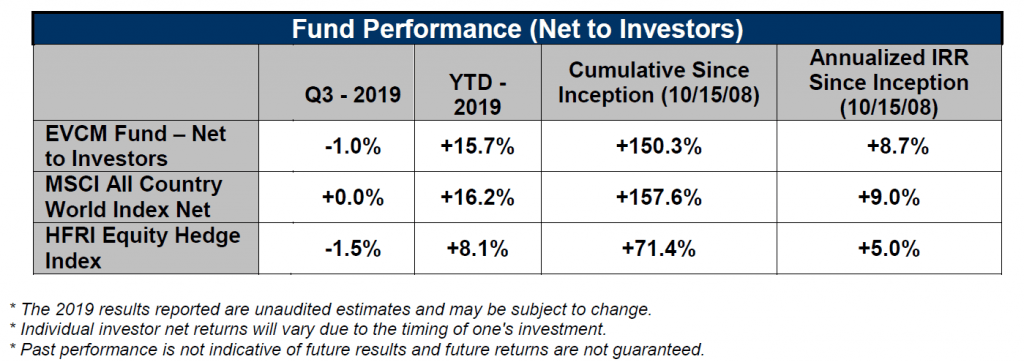 Fund Performance (Net to Investors)

| | Q3 - 2019 | YTD - 2019 | Cumulative Since Inception (10/15/08) | Annualized IRR Since Inception (10/15/08) |
|---|---|---|---|---|
| EVCM Fund – Net to Investors | -1.0% | +15.7% | +150.3% | +8.7% |
| MSCI All Country World Index Net | +0.0% | +16.2% | +157.6% | +9.0% |
| HFRI Equity Hedge Index | -1.5% | +8.1% | +71.4% | +5.0% |

* The 2019 results reported are unaudited estimates and may be subject to change.
* Individual investor net returns will vary due to the timing of one's investment.
* Past performance is not indicative of future results and future returns are not guaranteed.